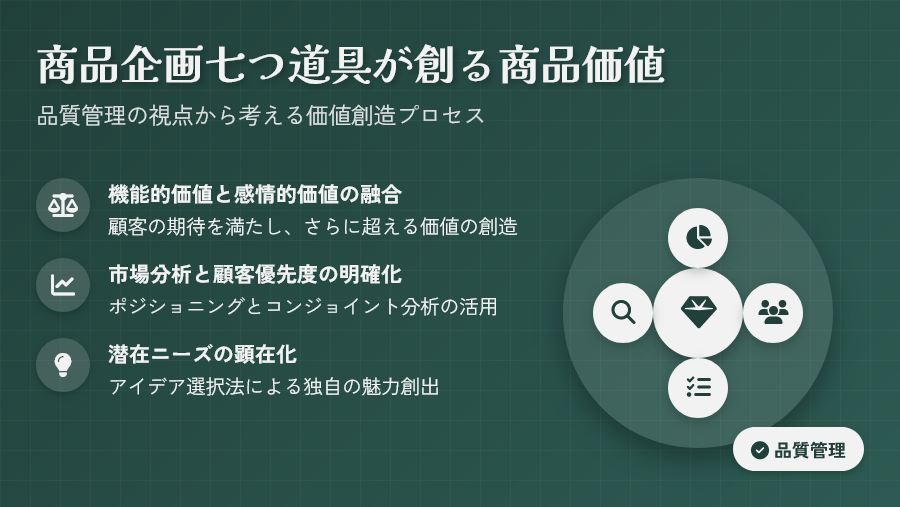 商品企画七つ道具が創る商品価値

品質管理の視点から考える価値創造プロセス

機能的価値と感情的価値の融合

顧客の期待を満たし、さらに超える価値の創造

市場分析と顧客優先度の明確化

ポジショニングとコンジョイント分析の活用

潜在ニーズの顕在化

アイデア選択法による独自の魅力創出

品質管理